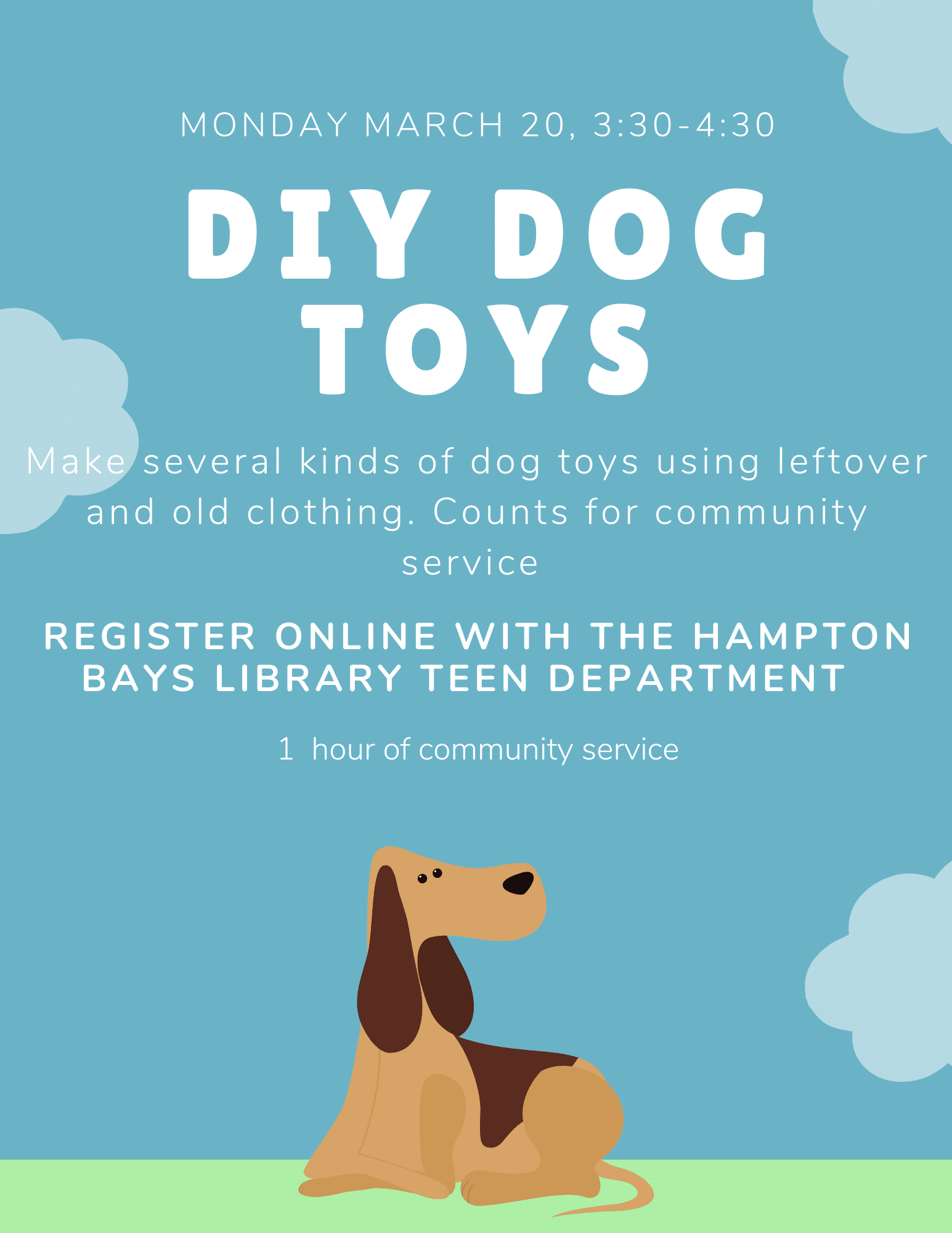 MONDAY MARCH 20, 3:30-4:30

DIY DOG TOYS

Make several kinds of dog toys using leftover and old clothing. Counts for community service

REGISTER ONLINE WITH THE HAMPTON BAYS LIBRARY TEEN DEPARTMENT

1 hour of community service